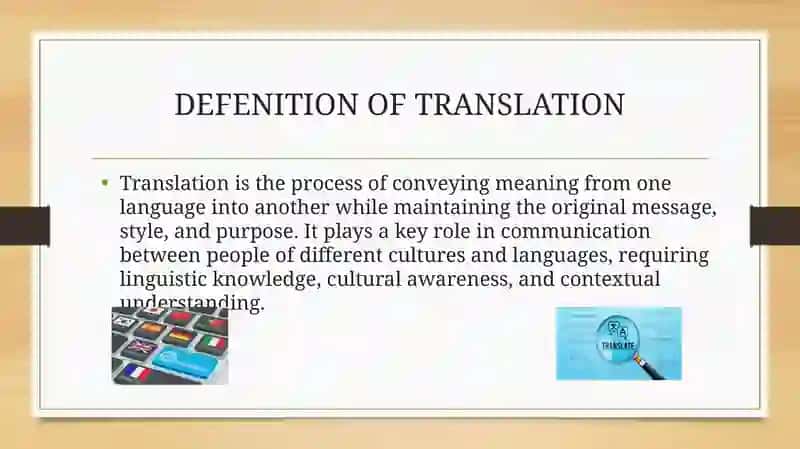 DEFENITION OF TRANSLATION

• Translation is the process of conveying meaning from one language into another while maintaining the original message, style, and purpose. It plays a key role in communication between people of different cultures and languages, requiring linguistic knowledge, cultural awareness, and contextual understanding.

TRANSLATE